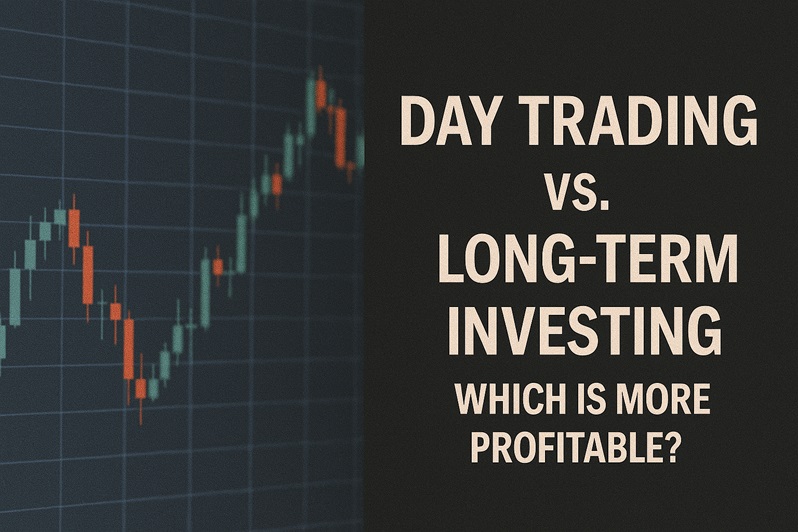 DAY TRADING
VS.
LONG-TERM
INVESTING
WHICH IS MORE
PROFITABLE?